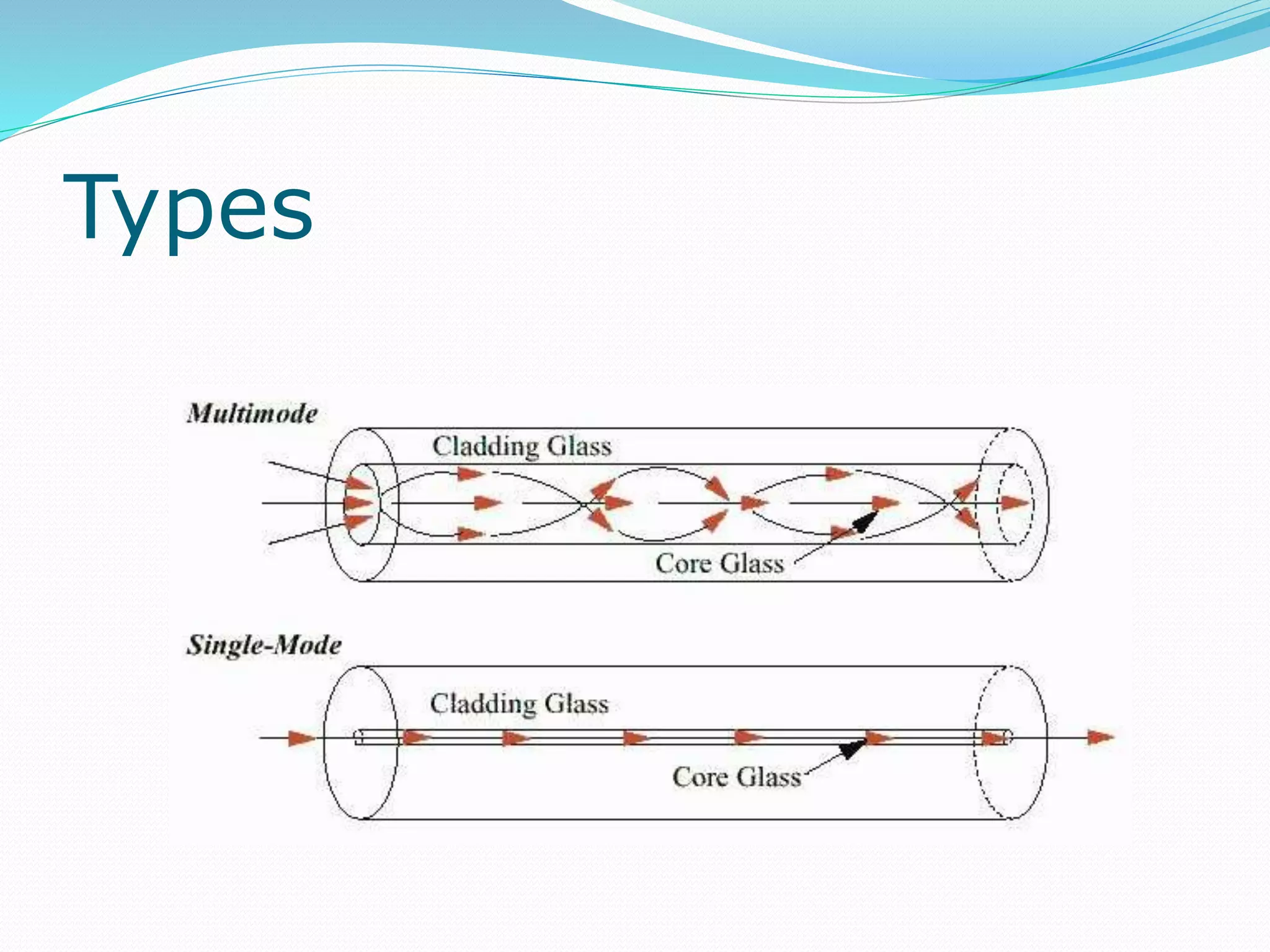 Types

Multimode

Cladding Glass

Core Glass

Single-Mode

Cladding Glass

Core Glass